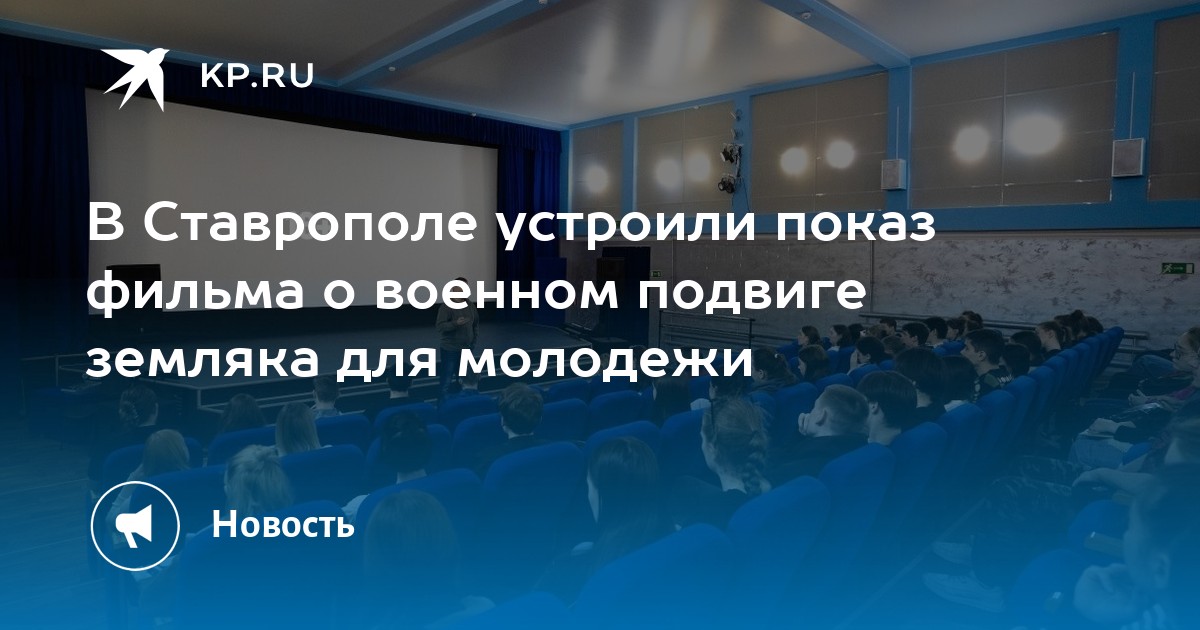 KP.RU

В Ставрополе устроили показ фильма о военном подвиге земляка для молодежи

Новость